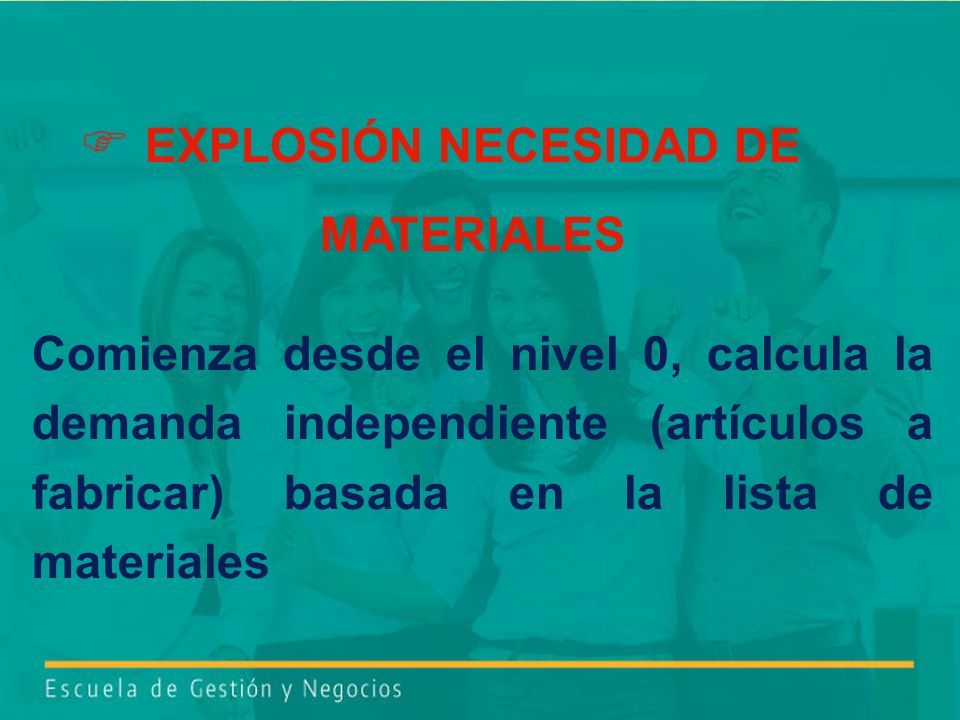 ☞ EXPLOSIÓN NECESIDAD DE MATERIALES

Comienza desde el nivel 0, calcula la demanda independiente (artículos a fabricar) basada en la lista de materiales

Escuela de Gestión y Negocios